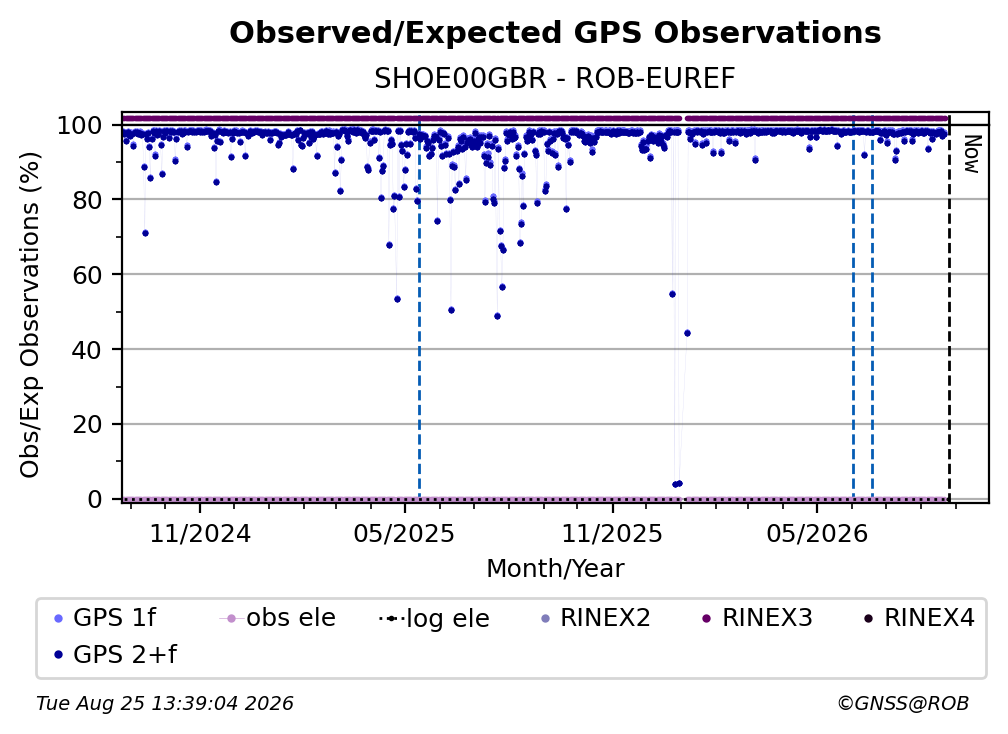 Observed/Expected GPS Observations

SHOE00GBR - ROB-EUREF

Obs/Exp Observations (%)

100
80
60
40
20
0

Now

11/2024
05/2025
11/2025
05/2026

Month/Year

GPS 1f
obs ele
log ele
RINEX2
RINEX3
RINEX4
GPS 2+f

Tue Aug 25 13:39:04 2026

©GNSS@ROB